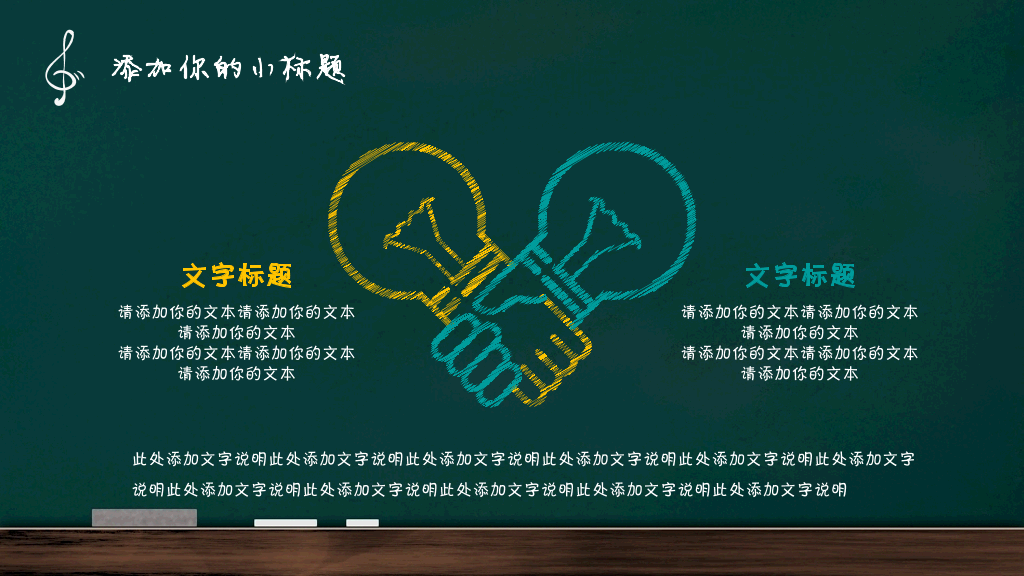 添加你的小标题

文字标题

请添加你的文本请添加你的文本
请添加你的文本
请添加你的文本请添加你的文本
请添加你的文本

文字标题

请添加你的文本请添加你的文本
请添加你的文本
请添加你的文本请添加你的文本
请添加你的文本

此处添加文字说明此处添加文字说明此处添加文字说明此处添加文字说明此处添加文字说明此处添加文字说明此处添加文字说明此处添加文字说明此处添加文字说明此处添加文字说明此处添加文字说明